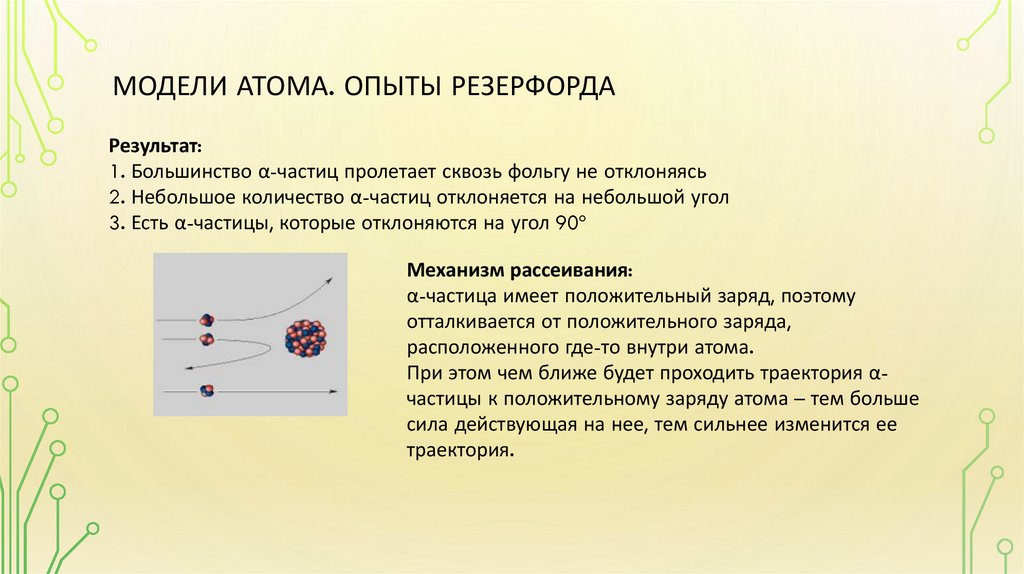 МОДЕЛИ АТОМА. ОПЫТЫ РЕЗЕРФОРДА

Результат:
1. Большинство α-частиц пролетает сквозь фольгу не отклоняясь
2. Небольшое количество α-частиц отклоняется на небольшой угол
3. Есть α-частицы, которые отклоняются на угол 90°

Механизм рассеивания:
α-частица имеет положительный заряд, поэтому отталкивается от положительного заряда, расположенного где-то внутри атома.
При этом чем ближе будет проходить траектория α-частицы к положительному заряду атома – тем больше сила действующая на нее, тем сильнее изменится ее траектория.